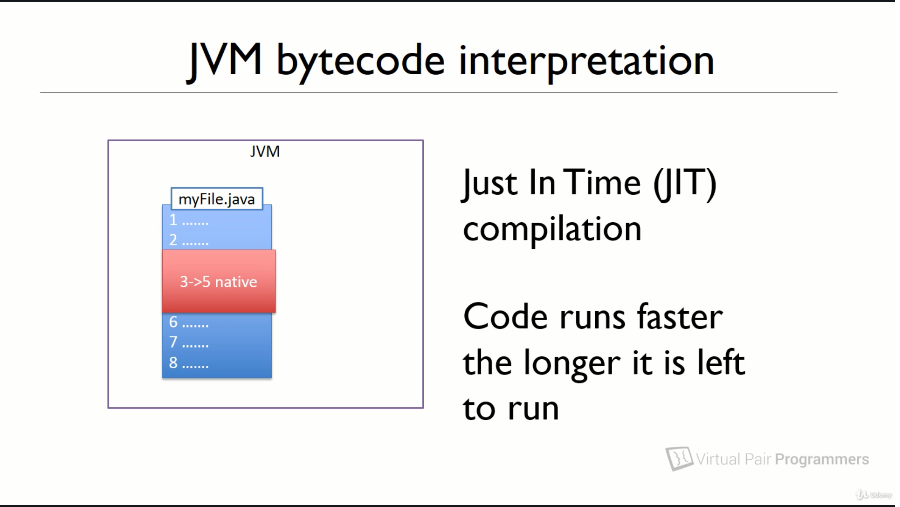 JVM bytecode interpretation

JVM

myFile.java

1 .......
2 .......

3->5 native

6 .......
7 .......
8 .......

Just In Time (JIT) compilation

Code runs faster the longer it is left to run

Virtual Pair Programmers

Udemy